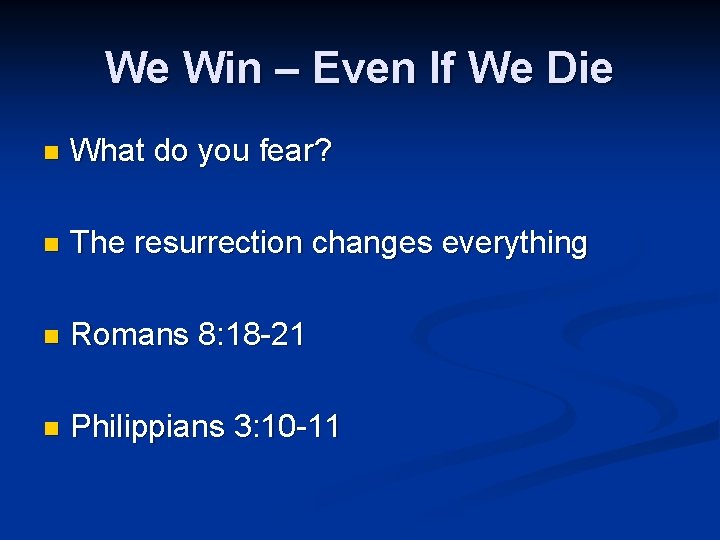 We Win – Even If We Die

- What do you fear?
- The resurrection changes everything
- Romans 8:18-21
- Philippians 3:10-11